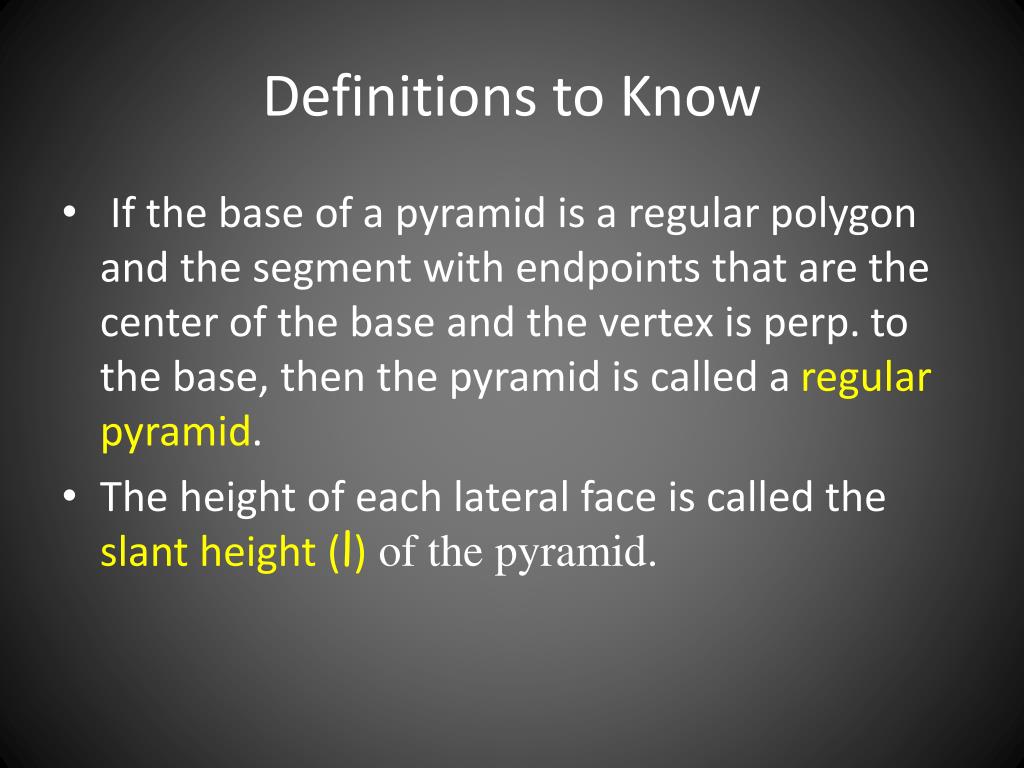 Definitions to Know

• If the base of a pyramid is a regular polygon and the segment with endpoints that are the center of the base and the vertex is perp. to the base, then the pyramid is called a regular pyramid.

• The height of each lateral face is called the slant height (l) of the pyramid.